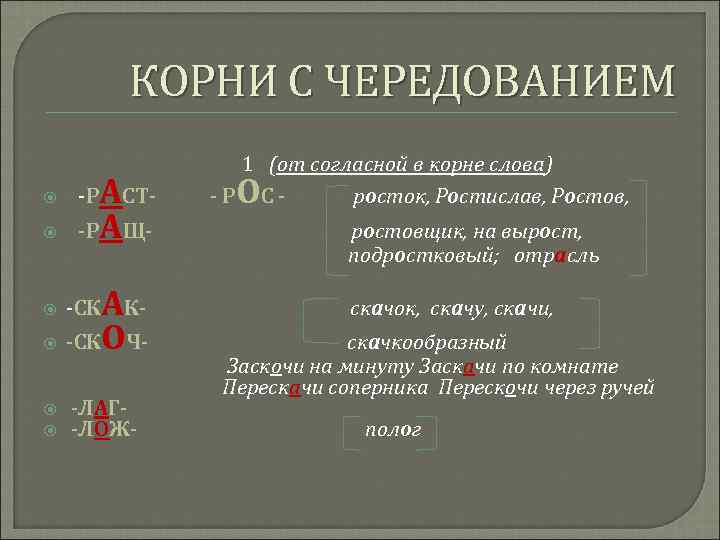 КОРНИ С ЧЕРЕДОВАНИЕМ

1 (от согласной в корне слова)

-РАСТ- - РОС - росток, Ростислав, Ростов,
-РАЩ- ростовщик, на вырост, подростковый; отрасль

-СКАК- скачок, скачу, скачи,
-СКОЧ- скачкообразный
Заскочи на минуту Заскачи по комнате
Перескачи соперника Перескочи через ручей

-ЛАГ-
-ЛОЖ- полог